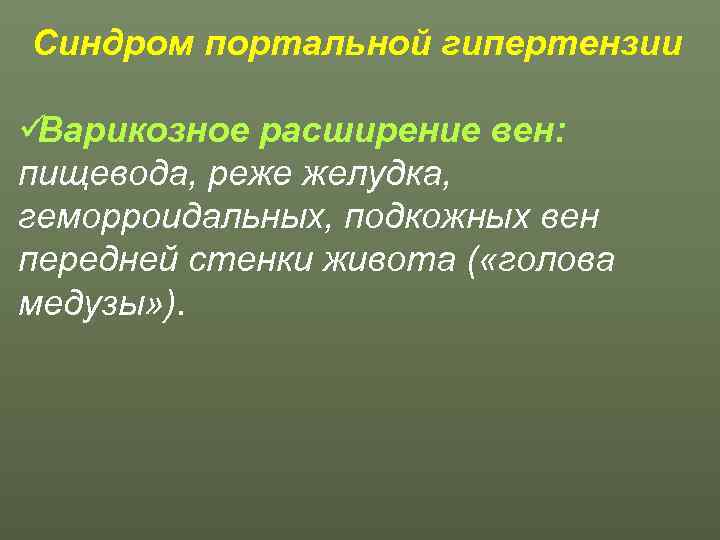 Синдром портальной гипертензии

✓Варикозное расширение вен: пищевода, реже желудка, геморроидальных, подкожных вен передней стенки живота («голова медузы»).